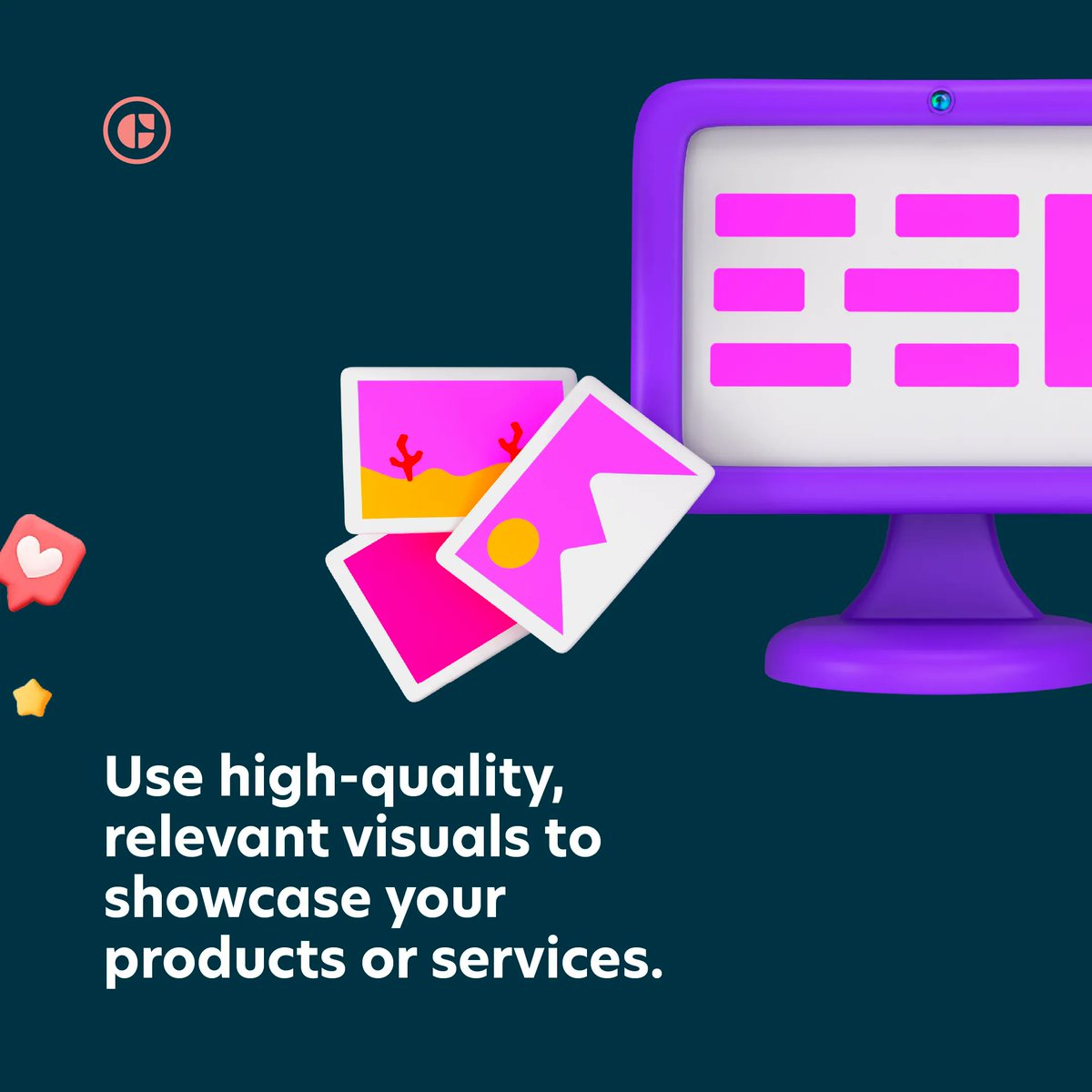 Use high-quality, relevant visuals to showcase your products or services.